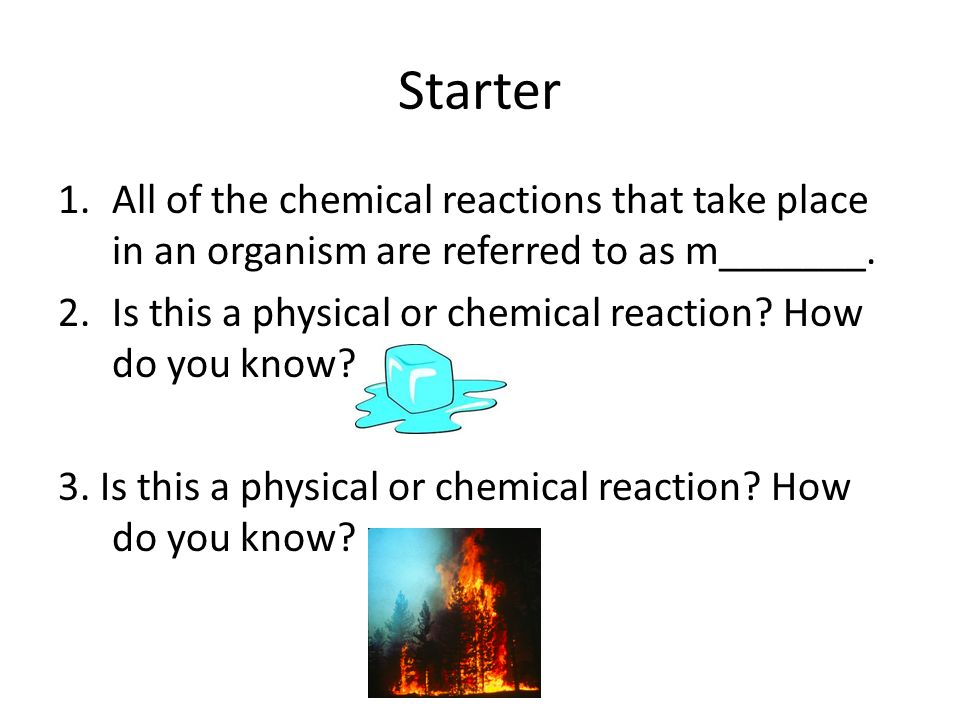 Starter

1. All of the chemical reactions that take place in an organism are referred to as m_______.

2. Is this a physical or chemical reaction? How do you know?

3. Is this a physical or chemical reaction? How do you know?